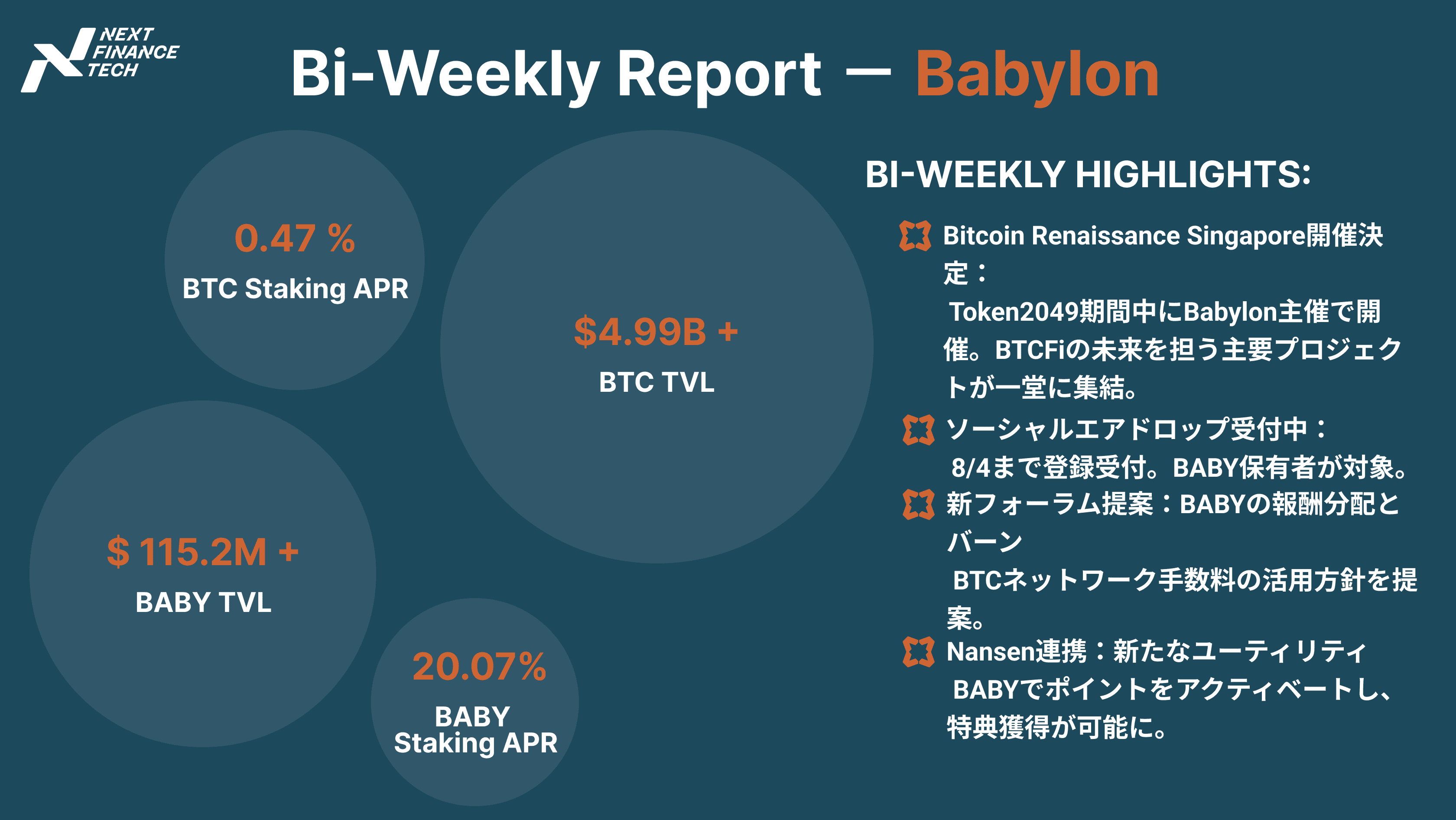 NEXT FINANCE TECH

Bi-Weekly Report — Babylon

0.47 %
BTC Staking APR

$4.99B +
BTC TVL

$ 115.2M +
BABY TVL

20.07%
BABY Staking APR

BI-WEEKLY HIGHLIGHTS:

Bitcoin Renaissance Singapore開催決定：
Token2049期間中にBabylon主催で開催。BTCFiの未来を担う主要プロジェクトが一堂に集結。

ソーシャルエアドロップ受付中：
8/4まで登録受付。BABY保有者が対象。

新フォーラム提案：BABYの報酬分配とバーン
BTCネットワーク手数料の活用方針を提案。

Nansen連携：新たなユーティリティ
BABYでポイントをアクティベートし、特典獲得が可能に。